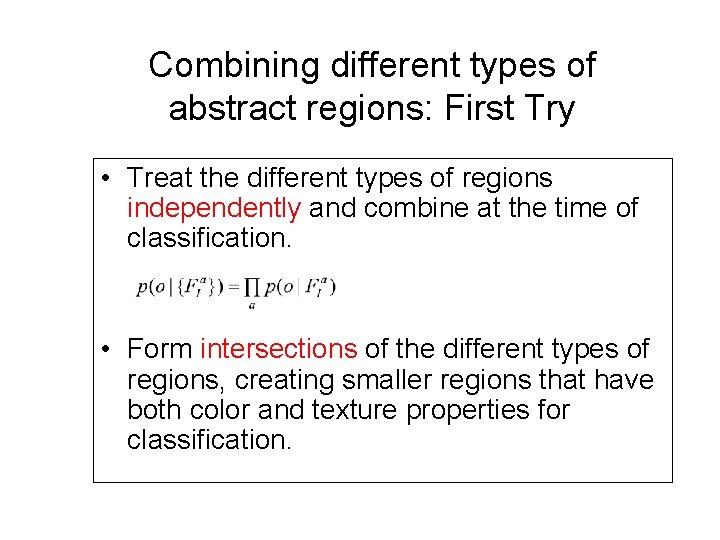 Combining different types of abstract regions: First Try

• Treat the different types of regions independently and combine at the time of classification.

$p(o \mid \{F_I^a\}) = \prod_a p(o \mid F_I^a)$

• Form intersections of the different types of regions, creating smaller regions that have both color and texture properties for classification.